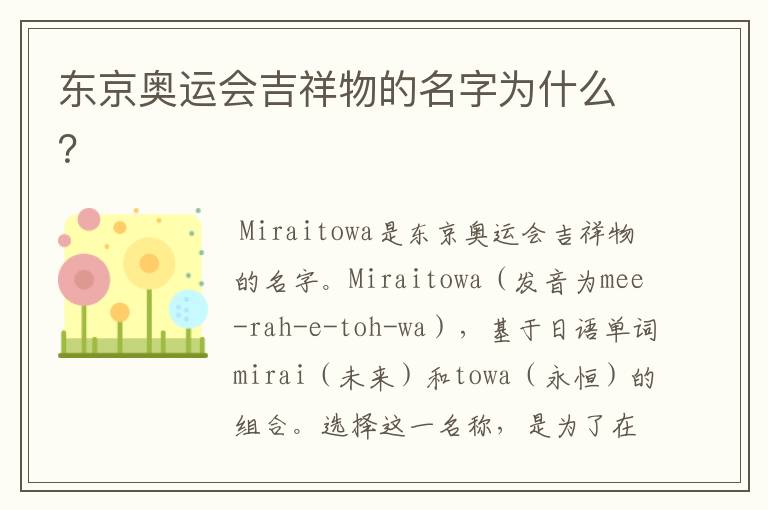 东京奥运会吉祥物的名字为什么?

Miraitowa是东京奥运会吉祥物的名字。Miraitowa(发音为mee-rah-e-toh-wa),基于日语单词mirai(未来)和towa(永恒)的组合。选择这一名称,是为了在